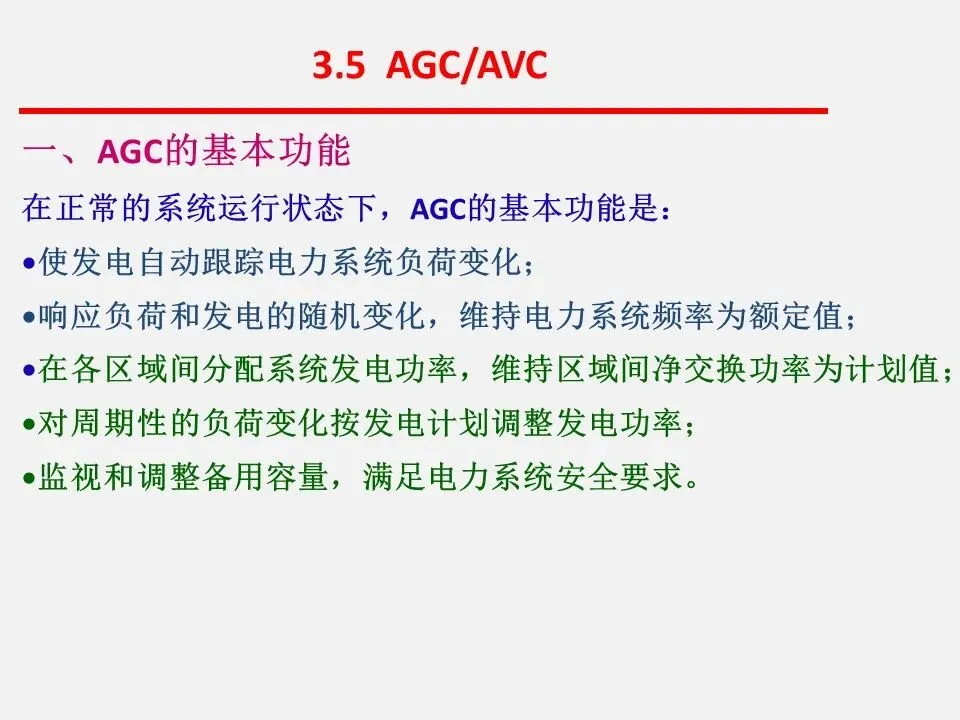 3.5 AGC/AVC

一、AGC的基本功能

在正常的系统运行状态下，AGC的基本功能是：

•使发电自动跟踪电力系统负荷变化；

•响应负荷和发电的随机变化，维持电力系统频率为额定值；

•在各区域间分配系统发电功率，维持区域间净交换功率为计划值；

•对周期性的负荷变化按发电计划调整发电功率；

•监视和调整备用容量，满足电力系统安全要求。